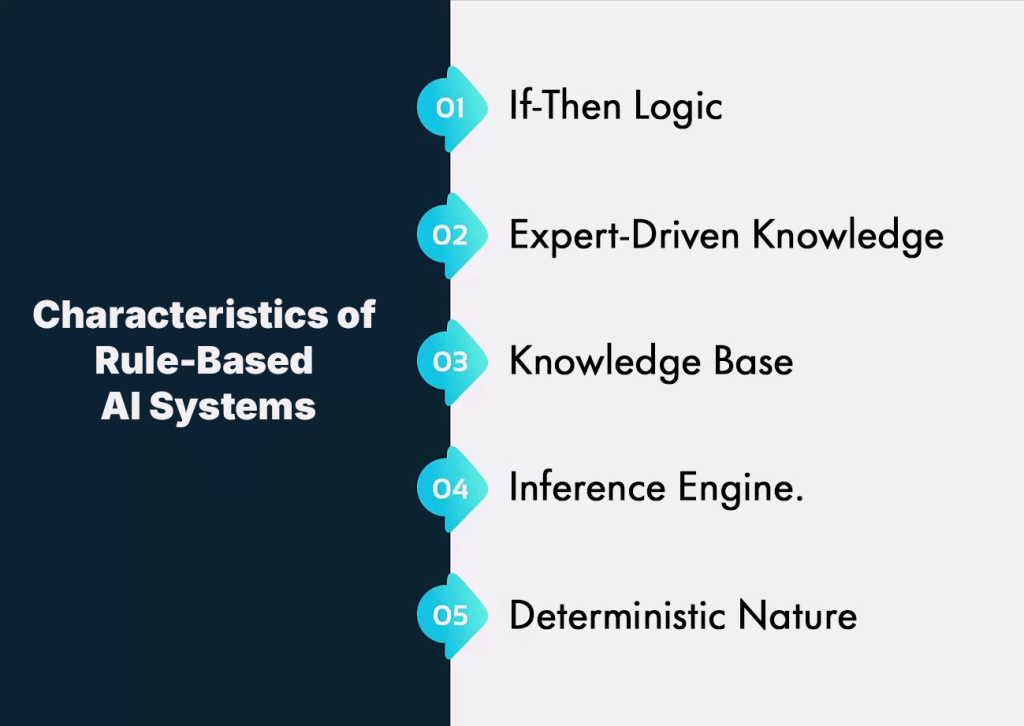 Characteristics of Rule-Based AI Systems

01 If-Then Logic

02 Expert-Driven Knowledge

03 Knowledge Base

04 Inference Engine.

05 Deterministic Nature